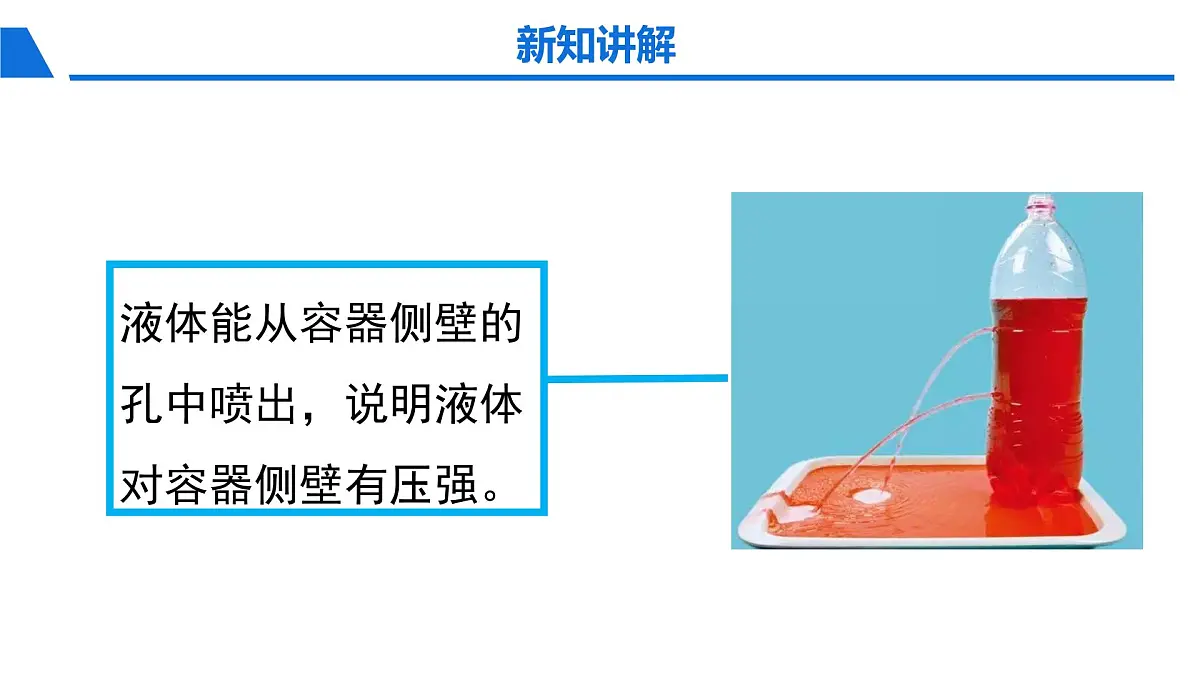 新知讲解

液体能从容器侧壁的孔中喷出，说明液体对容器侧壁有压强。